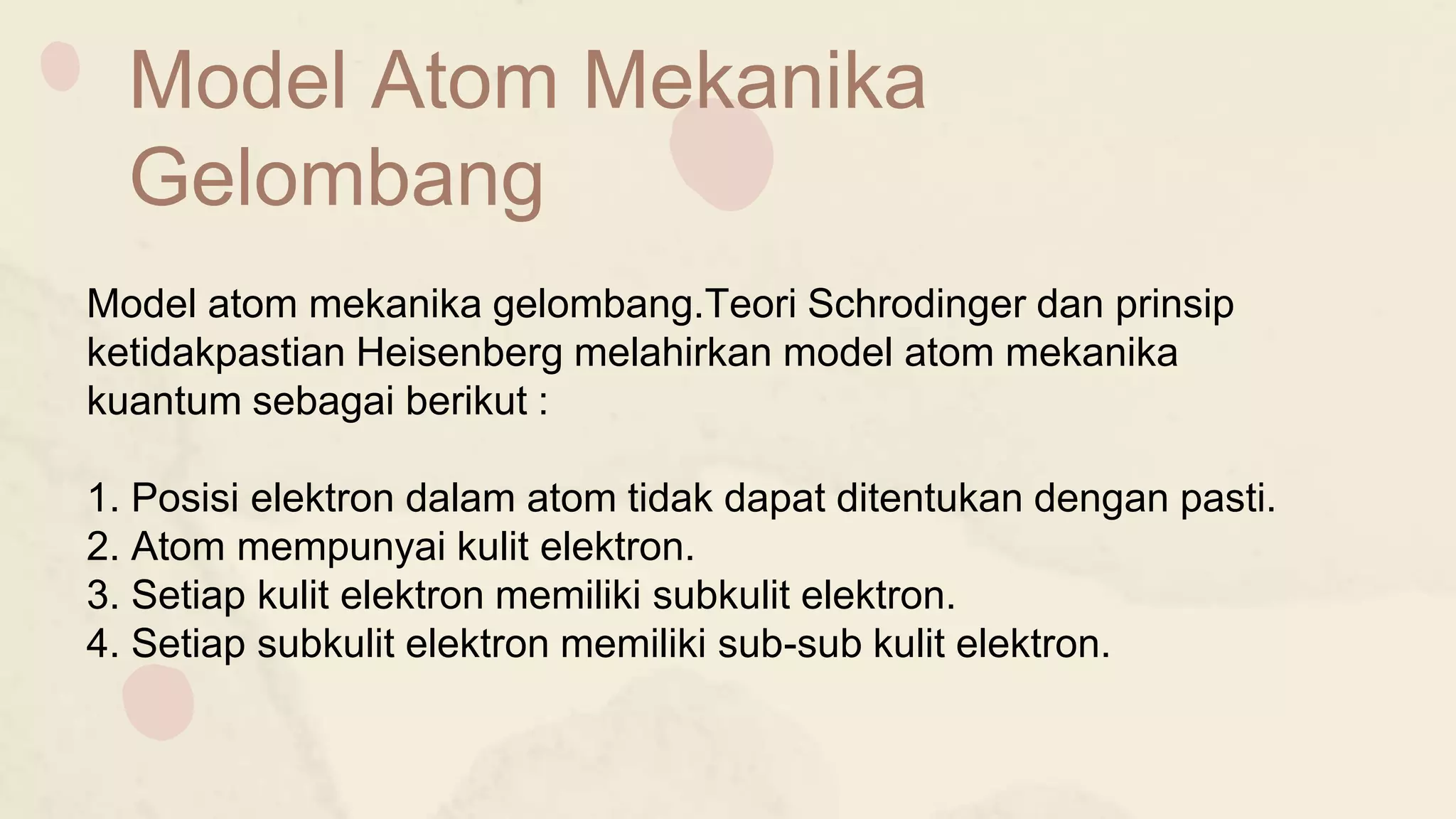 Model Atom Mekanika Gelombang

Model atom mekanika gelombang.Teori Schrodinger dan prinsip ketidakpastian Heisenberg melahirkan model atom mekanika kuantum sebagai berikut :

1. Posisi elektron dalam atom tidak dapat ditentukan dengan pasti.
2. Atom mempunyai kulit elektron.
3. Setiap kulit elektron memiliki subkulit elektron.
4. Setiap subkulit elektron memiliki sub-sub kulit elektron.